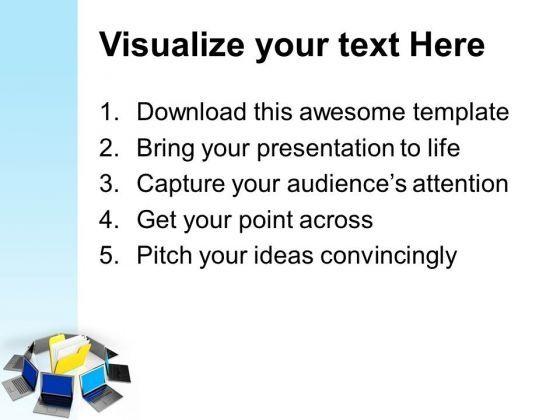 Visualize your text Here

1. Download this awesome template
2. Bring your presentation to life
3. Capture your audience's attention
4. Get your point across
5. Pitch your ideas convincingly